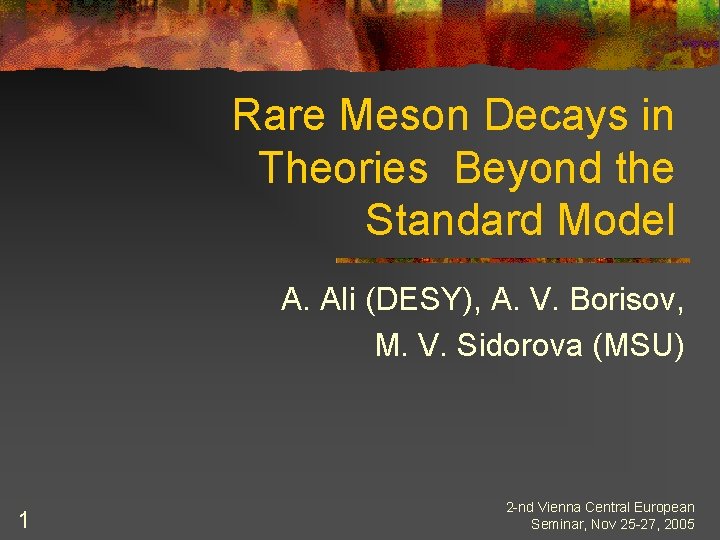 Rare Meson Decays in Theories  Beyond the Standard Model

A. Ali (DESY), A. V. Borisov, M. V. Sidorova (MSU)

1

2-nd Vienna Central European Seminar, Nov 25-27, 2005